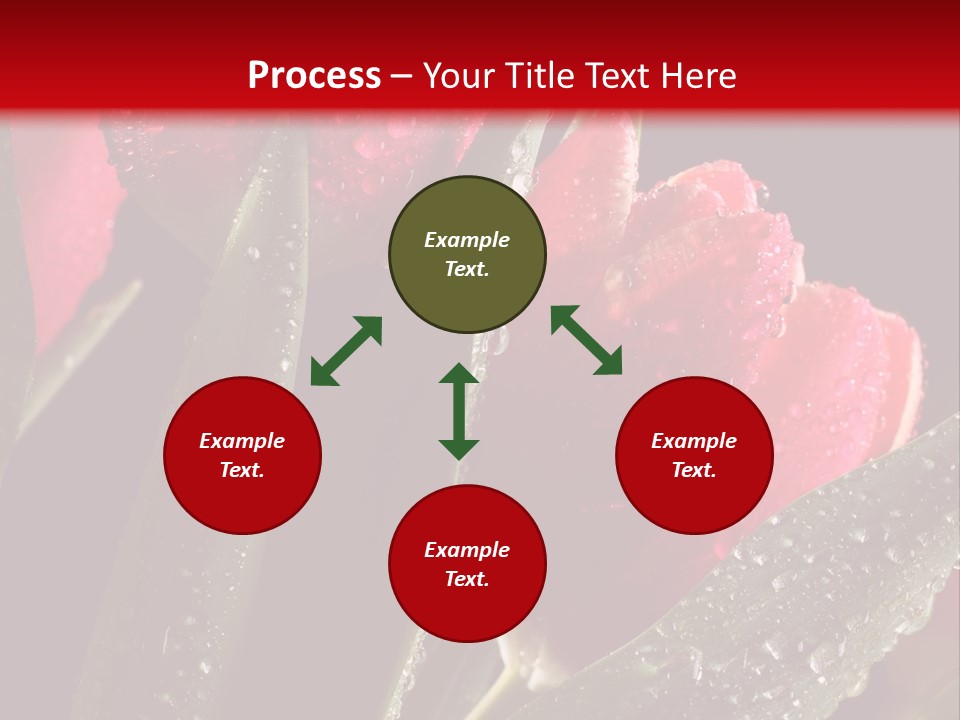 Process – Your Title Text Here

Example Text.

Example Text.

Example Text.

Example Text.